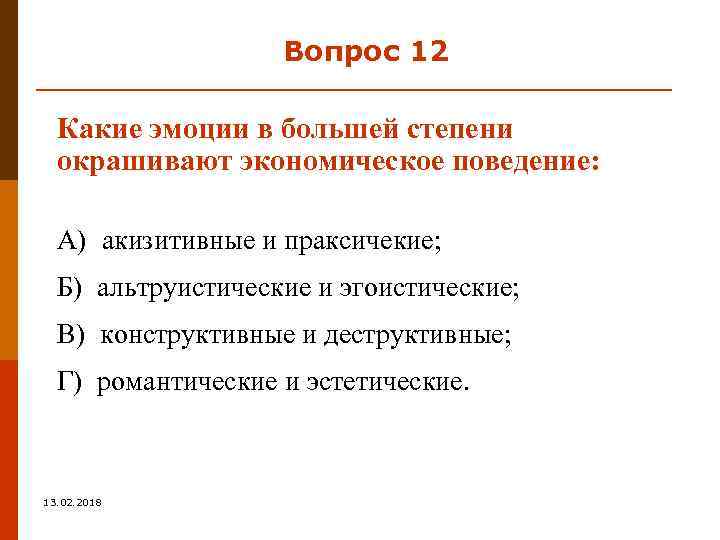 Вопрос 12

Какие эмоции в большей степени окрашивают экономическое поведение:

А) акизитивные и праксичекие;

Б) альтруистические и эгоистические;

В) конструктивные и деструктивные;

Г) романтические и эстетические.

13.02.2018